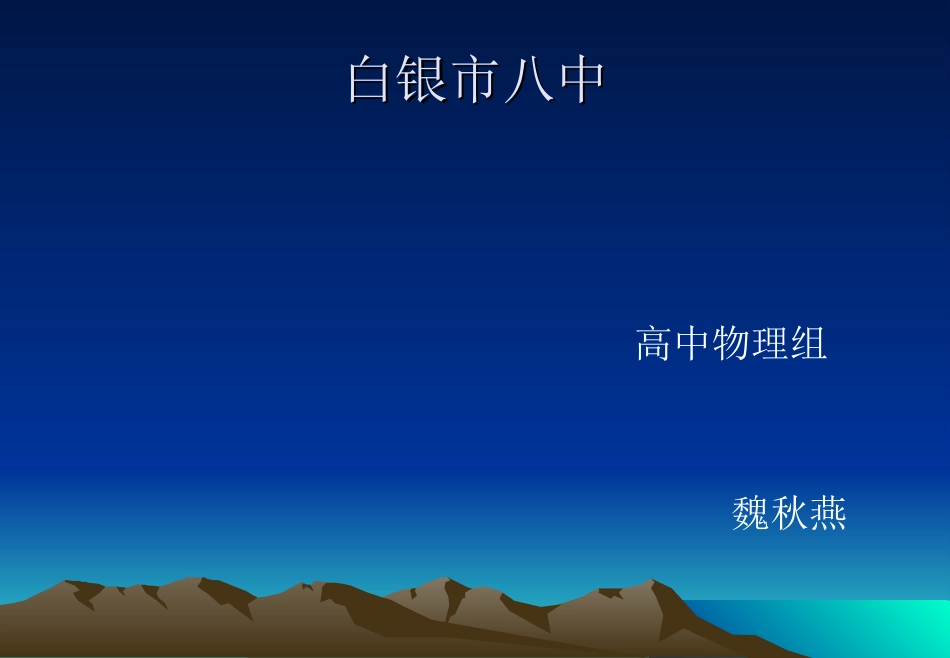 白银市八中

高中物理组

魏秋燕